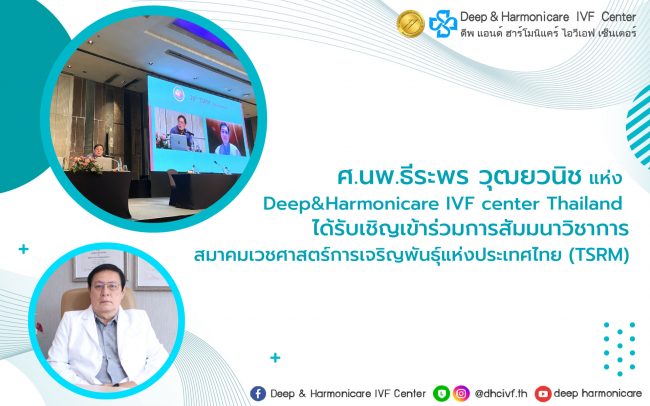 Deep & Harmonicare IVF Center
ดีพ แอนด์ ฮาร์โมนิแคร์ ไอวีเอฟ เซ็นเตอร์

ศ.นพ.ธีระพร วุฒยวนิช แห่ง
Deep&Harmonicare IVF center Thailand
ได้รับเชิญเข้าร่วมการสัมมนาวิชาการ
สมาคมเวชศาสตร์การเจริญพันธุ์แห่งประเทศไทย (TSRM)

Deep & Harmonicare IVF Center @dhcivf.th deep harmonicare